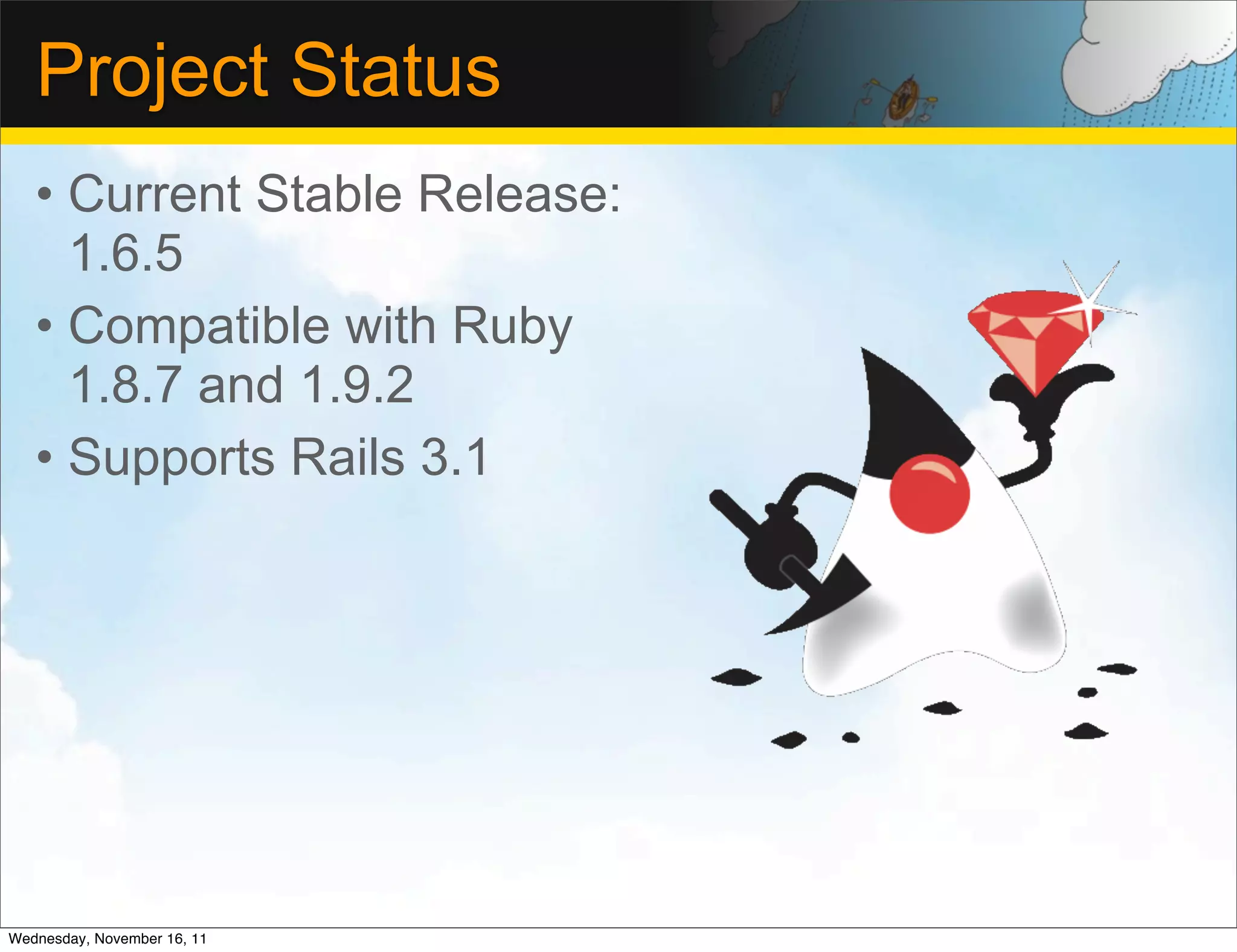 Project Status

• Current Stable Release: 1.6.5

• Compatible with Ruby 1.8.7 and 1.9.2

• Supports Rails 3.1

Wednesday, November 16, 11